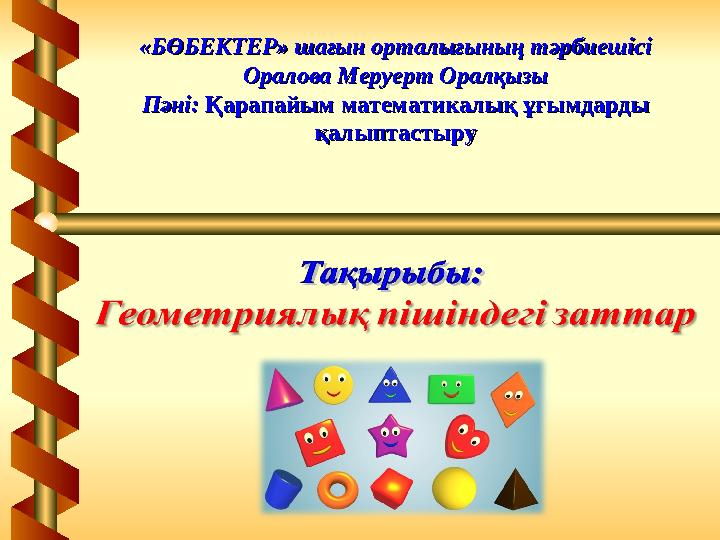 «БӨБЕКТЕР» шағын орталығының тәрбиешісі
Оралова Меруерт Оралқызы
Пәні: Қарапайым математикалық ұғымдарды қалыптастыру

Тақырыбы:
Геометриялық пішіндегі заттар